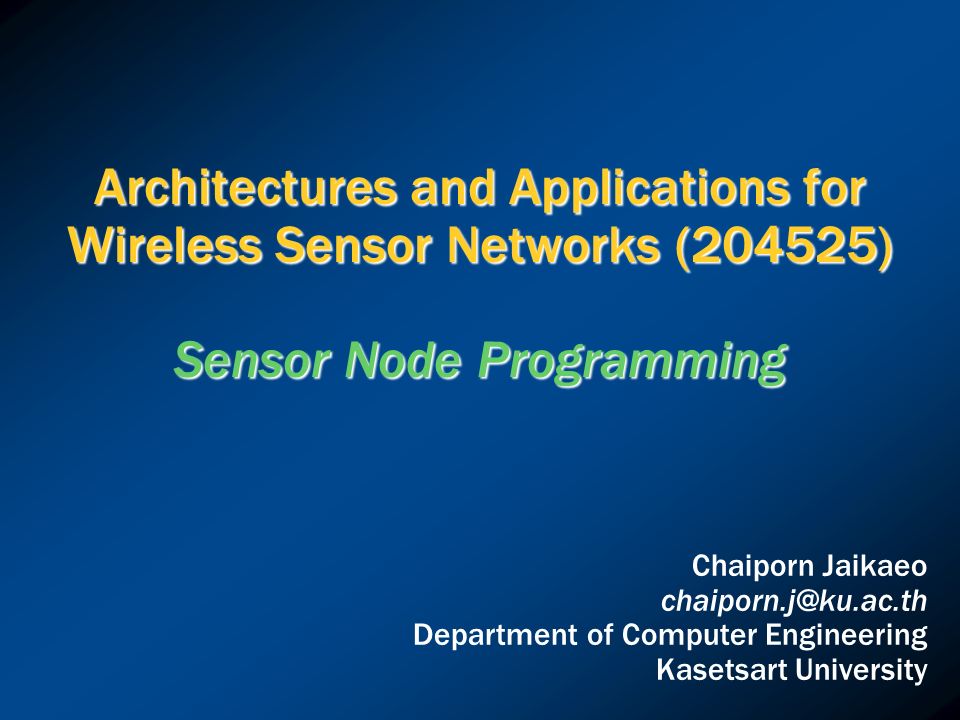 Architectures and Applications for Wireless Sensor Networks (204525)

Sensor Node Programming

Chaiporn Jaikaeo
chaiporn.j@ku.ac.th
Department of Computer Engineering
Kasetsart University